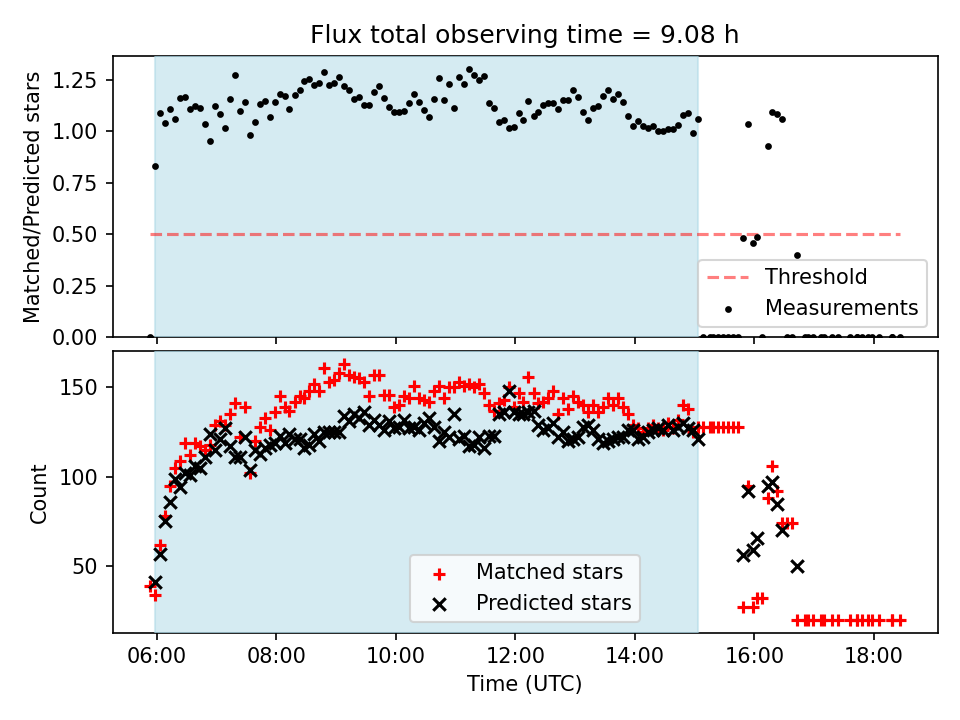 Flux total observing time = 9.08 h

Matched/Predicted stars

1.25
1.00
0.75
0.50
0.25
0.00

Threshold
Measurements

Count

150
100
50

Matched stars
Predicted stars

06:00
08:00
10:00
12:00
14:00
16:00
18:00

Time (UTC)